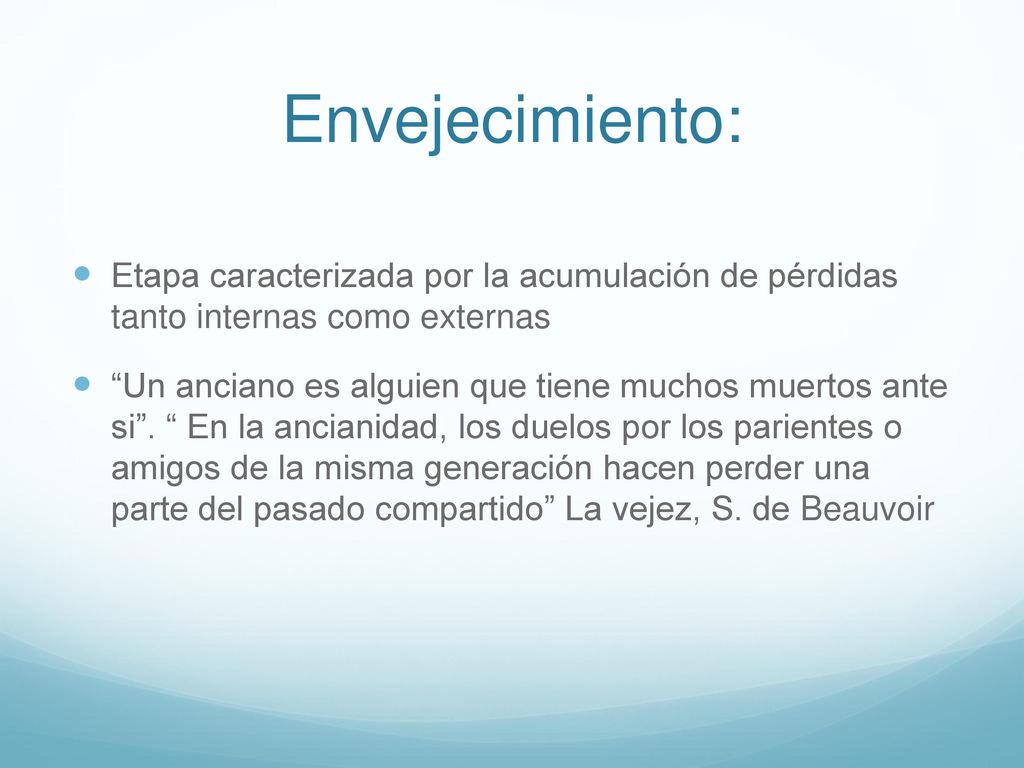 Envejecimiento:

Etapa caracterizada por la acumulación de pérdidas tanto internas como externas

“Un anciano es alguien que tiene muchos muertos ante si”. “ En la ancianidad, los duelos por los parientes o amigos de la misma generación hacen perder una parte del pasado compartido” La vejez, S. de Beauvoir